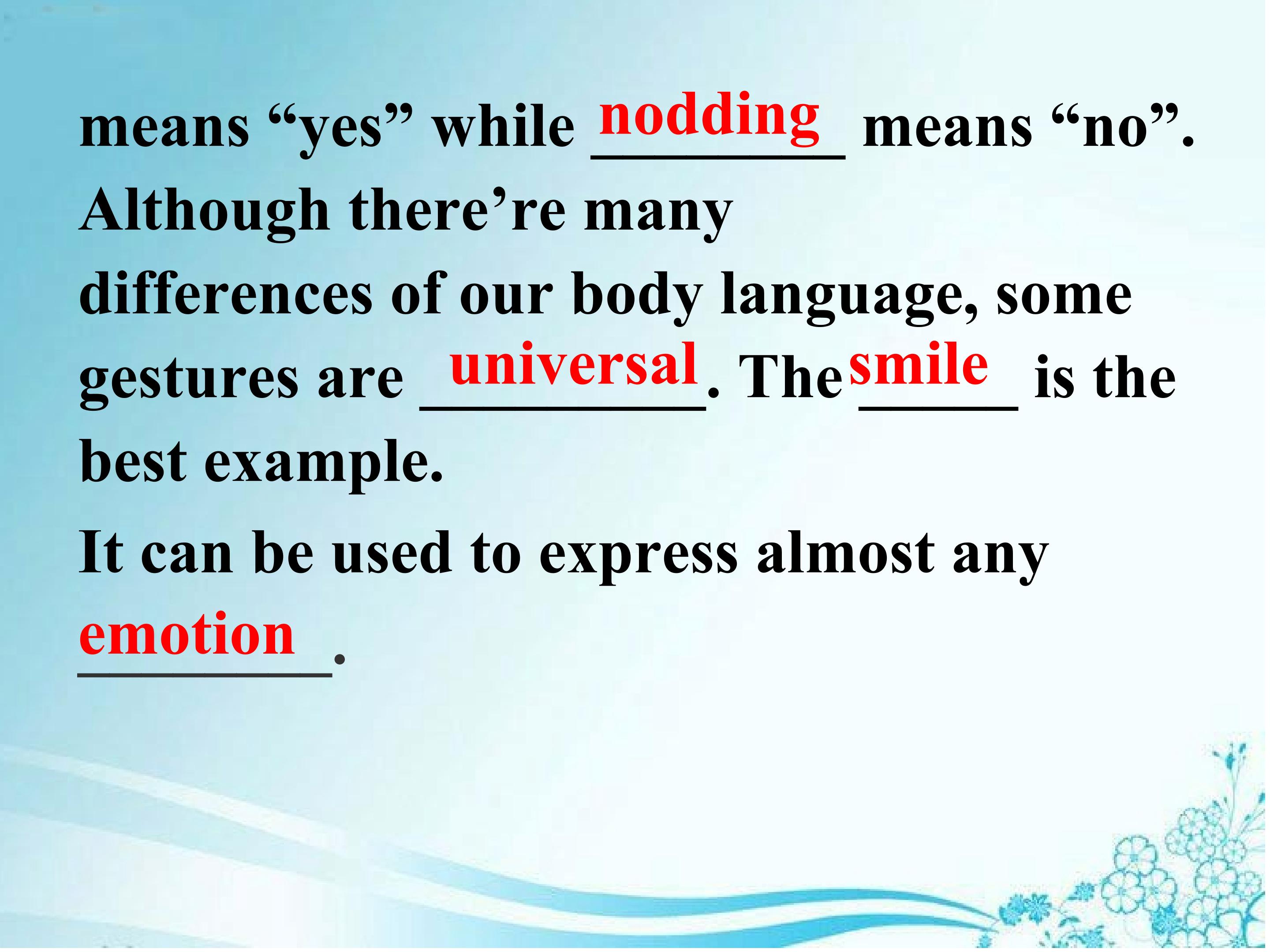 means “yes” while nodding means “no”. Although there’re many differences of our body language, some gestures are universal. The smile is the best example.

It can be used to express almost any emotion.